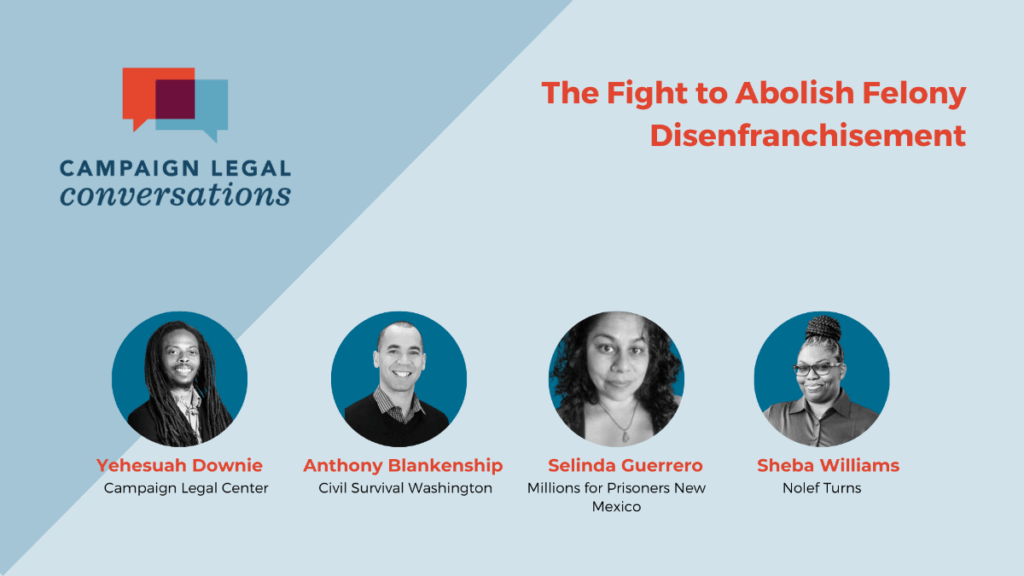 CAMPAIGN LEGAL
conversations

The Fight to Abolish Felony Disenfranchisement

Yehesuah Downie
Campaign Legal Center

Anthony Blankenship
Civil Survival Washington

Selinda Guerrero
Millions for Prisoners New Mexico

Sheba Williams
Nolef Turns